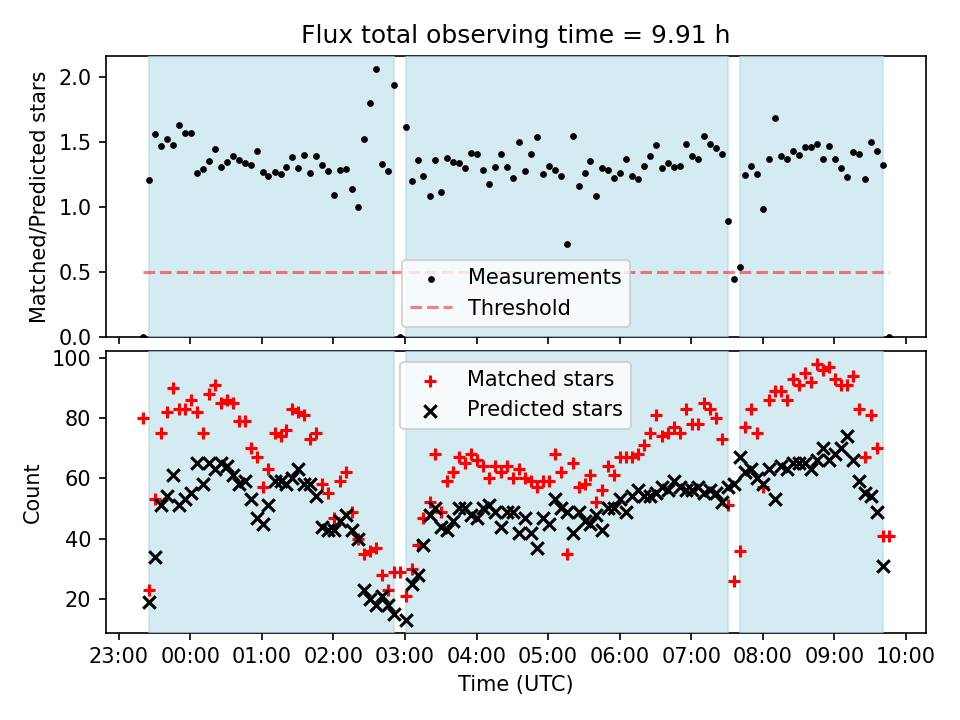 Flux total observing time = 9.91 h

Matched/Predicted stars

2.0
1.5
1.0
0.5
0.0

Measurements
Threshold

Count

100
80
60
40
20

Matched stars
Predicted stars

23:00 00:00 01:00 02:00 03:00 04:00 05:00 06:00 07:00 08:00 09:00 10:00

Time (UTC)